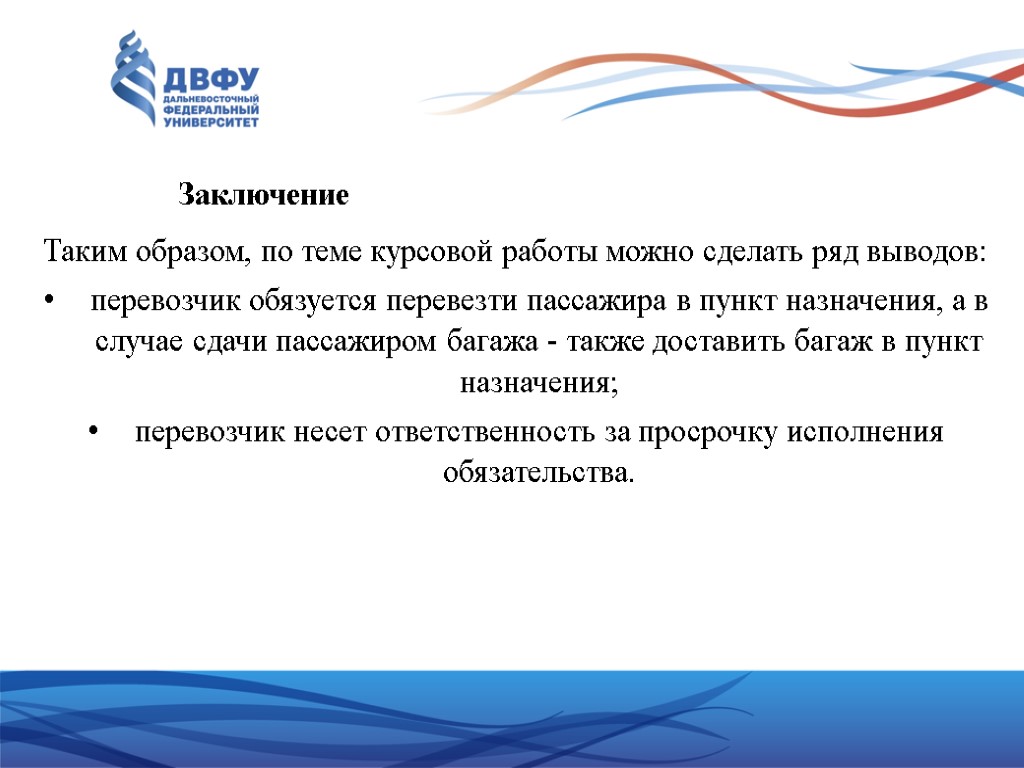 ДВФУ
ДАЛЬНЕВОСТОЧНЫЙ ФЕДЕРАЛЬНЫЙ УНИВЕРСИТЕТ

Заключение

Таким образом, по теме курсовой работы можно сделать ряд выводов:

• перевозчик обязуется перевезти пассажира в пункт назначения, а в случае сдачи пассажиром багажа - также доставить багаж в пункт назначения;

• перевозчик несет ответственность за просрочку исполнения обязательства.